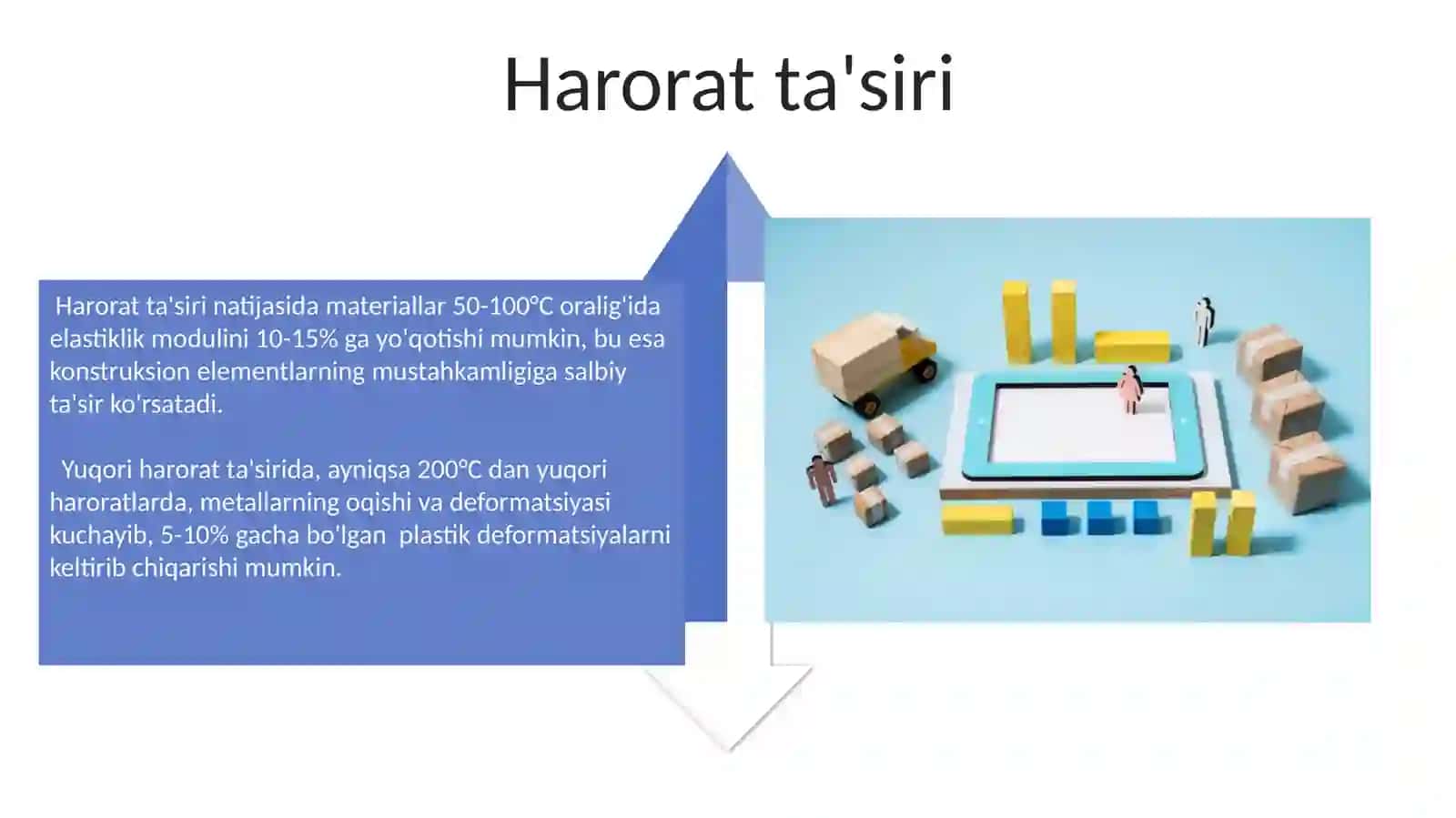 Harorat ta'siri

Harorat ta'siri natijasida materiallar 50-100°C oralig'ida elastiklik modulini 10-15% ga yo'qotishi mumkin, bu esa konstruksion elementlarning mustahkamligiga salbiy ta'sir ko'rsatadi.

Yuqori harorat ta'sirida, ayniqsa 200°C dan yuqori haroratlarda, metallarning oqishi va deformatsiyasi kuchayib, 5-10% gacha bo'lgan plastik deformatsiyalarni keltirib chiqarishi mumkin.